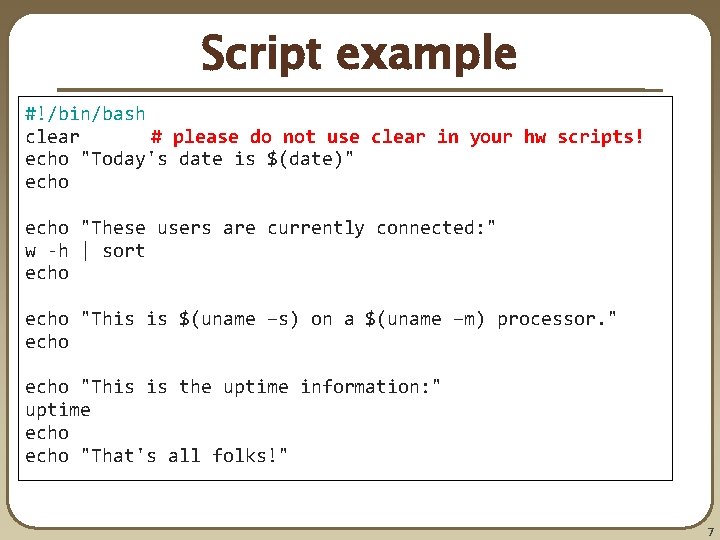 Script example

#!/bin/bash
clear # please do not use clear in your hw scripts!
echo "Today's date is $(date)"
echo

echo "These users are currently connected:"
w -h | sort
echo

echo "This is $(uname –s) on a $(uname –m) processor."
echo

echo "This is the uptime information:"
uptime
echo
echo "That's all folks!"

7